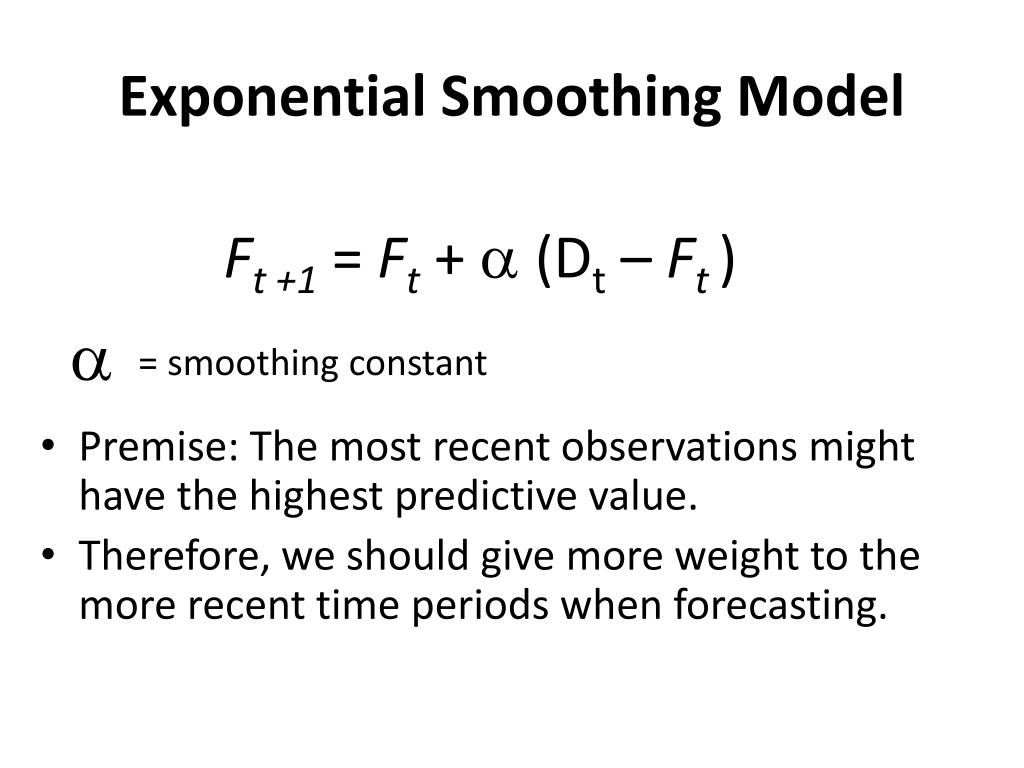 Exponential Smoothing Model

$F_{t+1} = F_t + \alpha (D_t - F_t)$

$\alpha$ = smoothing constant

• Premise: The most recent observations might have the highest predictive value.
• Therefore, we should give more weight to the more recent time periods when forecasting.